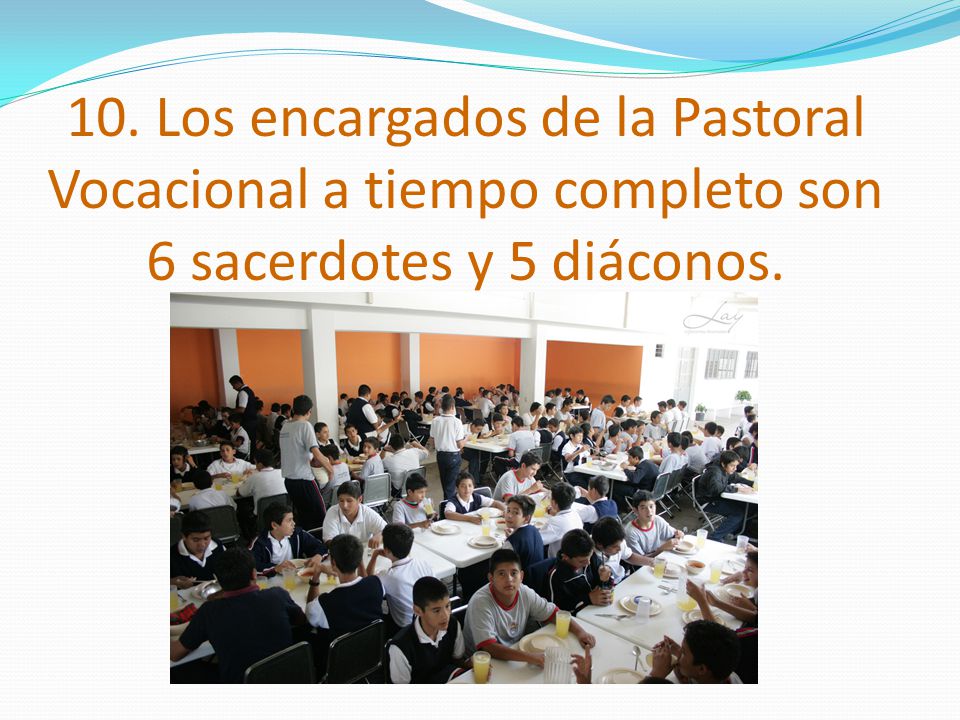 10. Los encargados de la Pastoral Vocacional a tiempo completo son 6 sacerdotes y 5 diáconos.

Lay